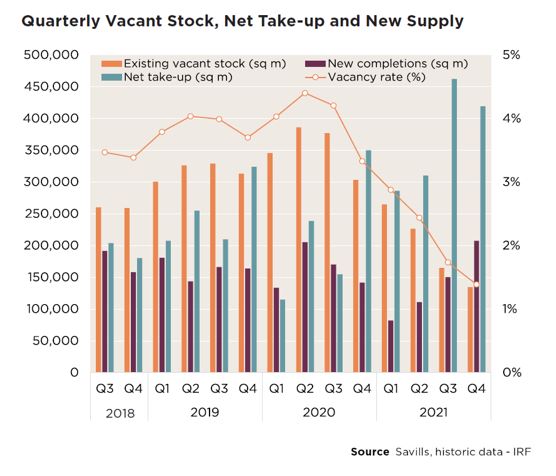 Quarterly Vacant Stock, Net Take-up and New Supply

Existing vacant stock (sq m)
New completions (sq m)
Net take-up (sq m)
Vacancy rate (%)

500,000
450,000
400,000
350,000
300,000
250,000
200,000
150,000
100,000
50,000
0

5%
4%
3%
2%
1%
0%

Q3 Q4 Q1 Q2 Q3 Q4 Q1 Q2 Q3 Q4 Q1 Q2 Q3 Q4
2018 2019 2020 2021

Source Savills, historic data - IRF